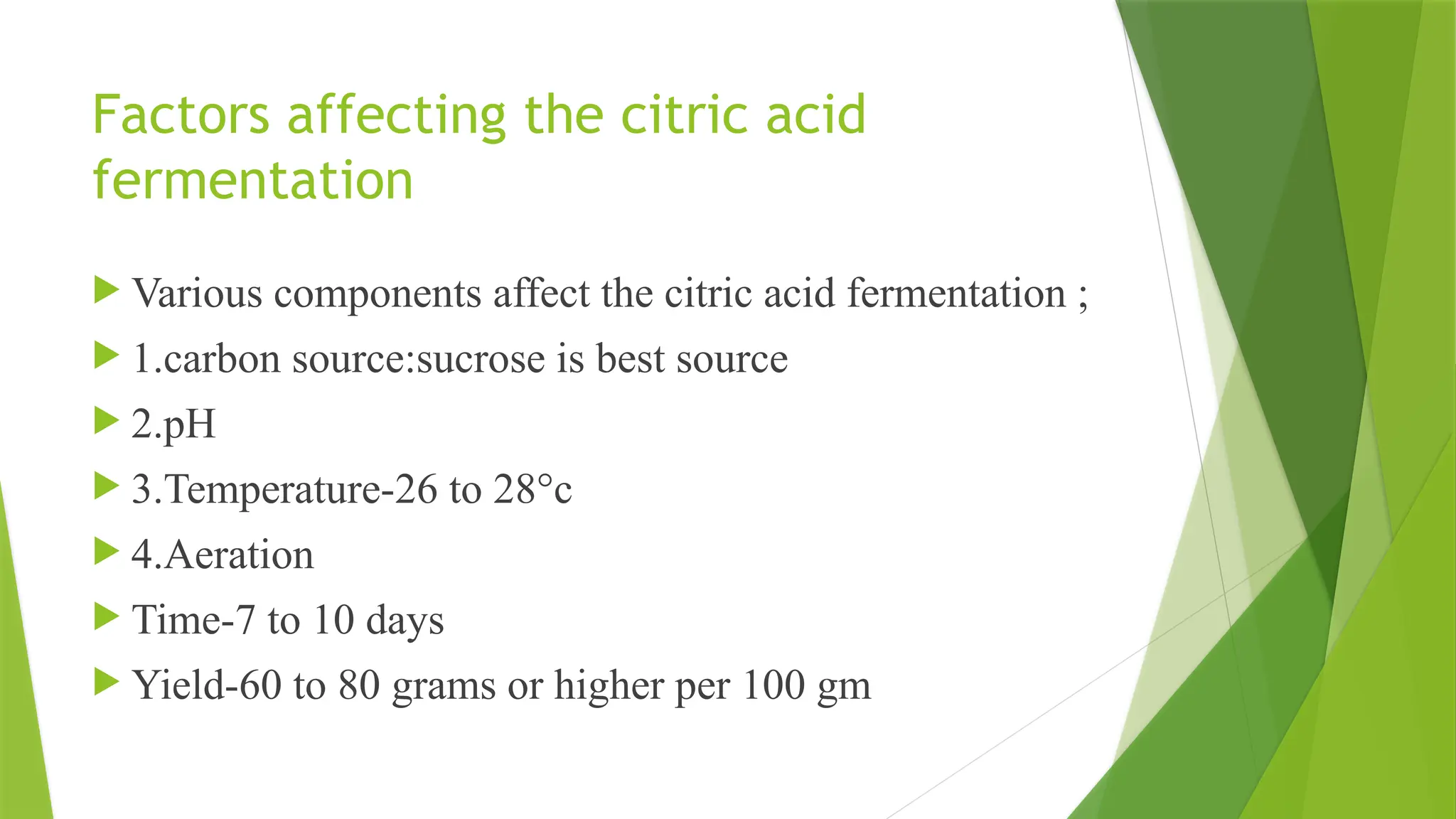 Factors affecting the citric acid fermentation

Various components affect the citric acid fermentation ;

1.carbon source:sucrose is best source

2.pH

3.Temperature-26 to 28°c

4.Aeration

Time-7 to 10 days

Yield-60 to 80 grams or higher per 100 gm